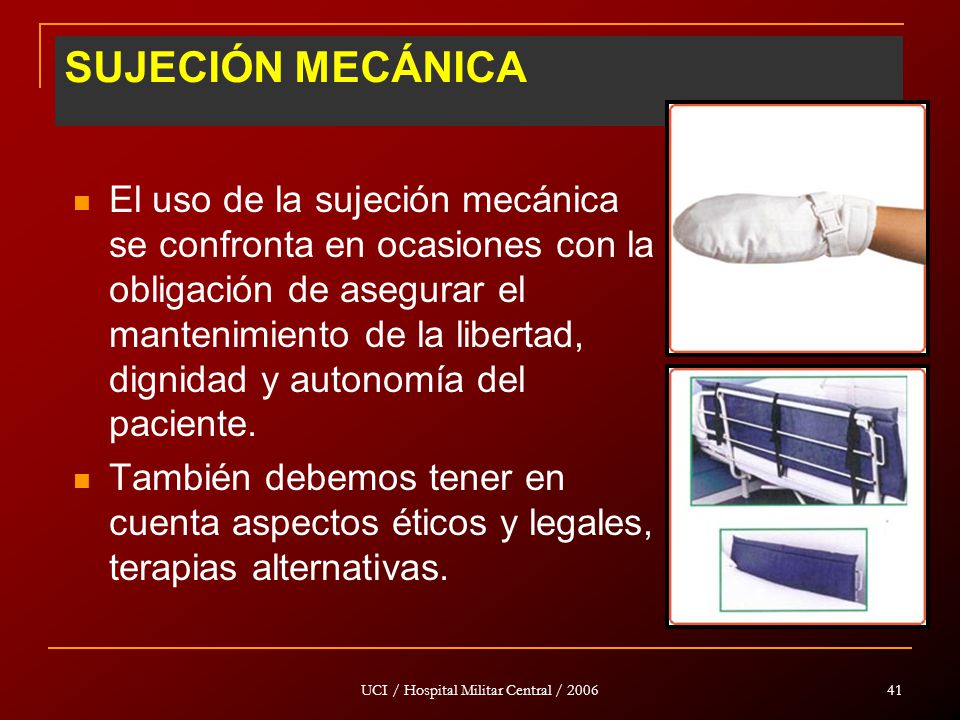 SUJECIÓN MECÁNICA

- El uso de la sujeción mecánica se confronta en ocasiones con la obligación de asegurar el mantenimiento de la libertad, dignidad y autonomía del paciente.
- También debemos tener en cuenta aspectos éticos y legales, terapias alternativas.

UCI / Hospital Militar Central / 2006

41